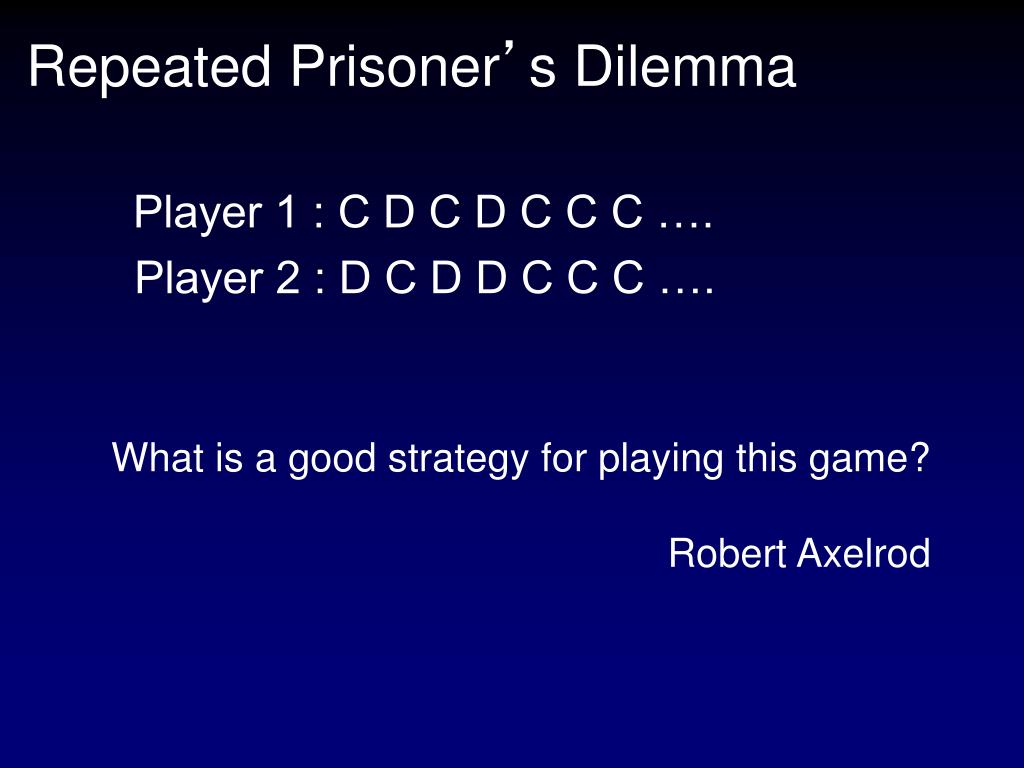 Repeated Prisoner’s Dilemma

Player 1 : C D C D C C C ….
Player 2 : D C D D C C C ….

What is a good strategy for playing this game?

Robert Axelrod